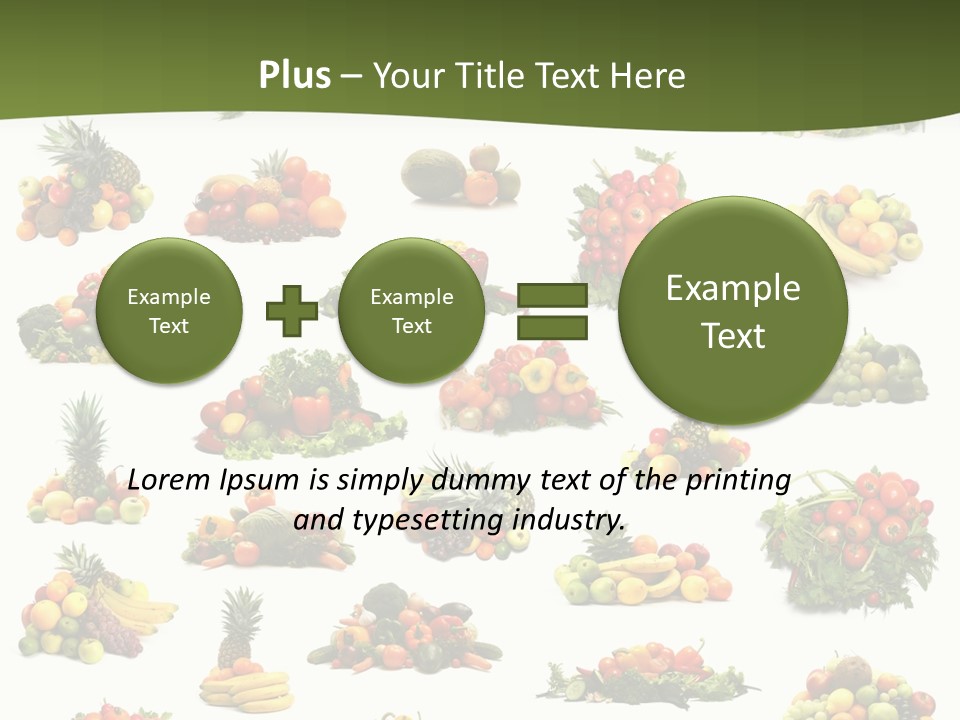 Plus – Your Title Text Here

Example Text

Example Text

Example Text

Lorem Ipsum is simply dummy text of the printing and typesetting industry.